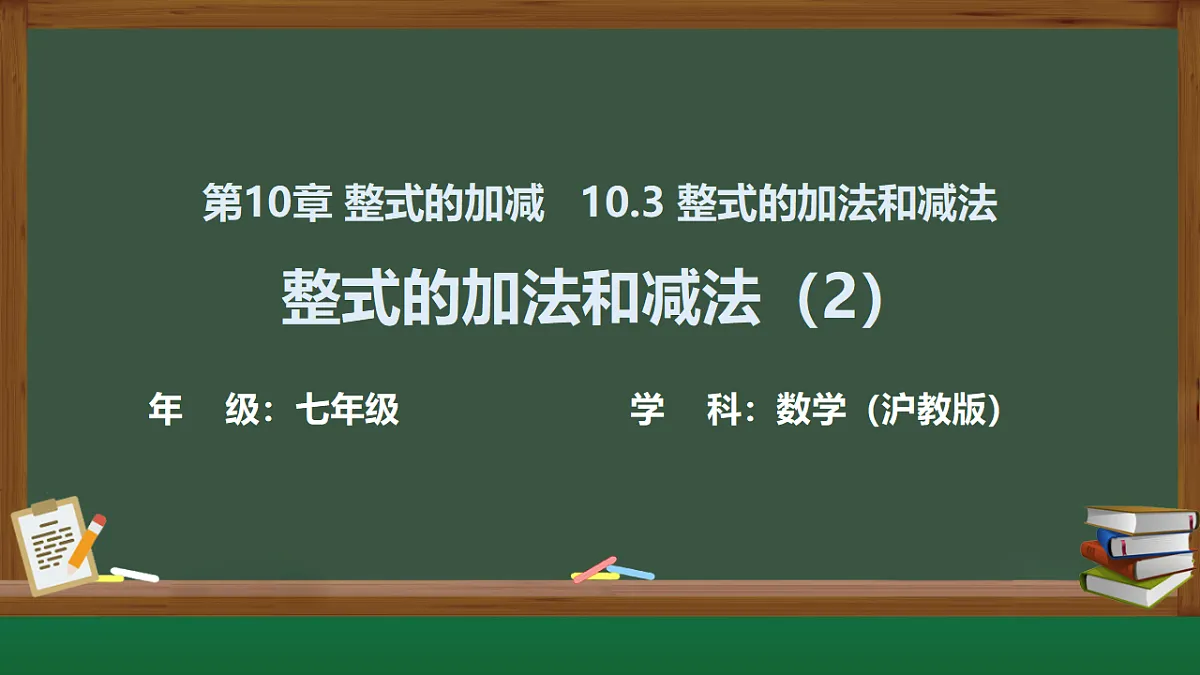 第10章 整式的加减 10.3 整式的加法和减法

整式的加法和减法（2）

年 级：七年级

学 科：数学（沪教版）